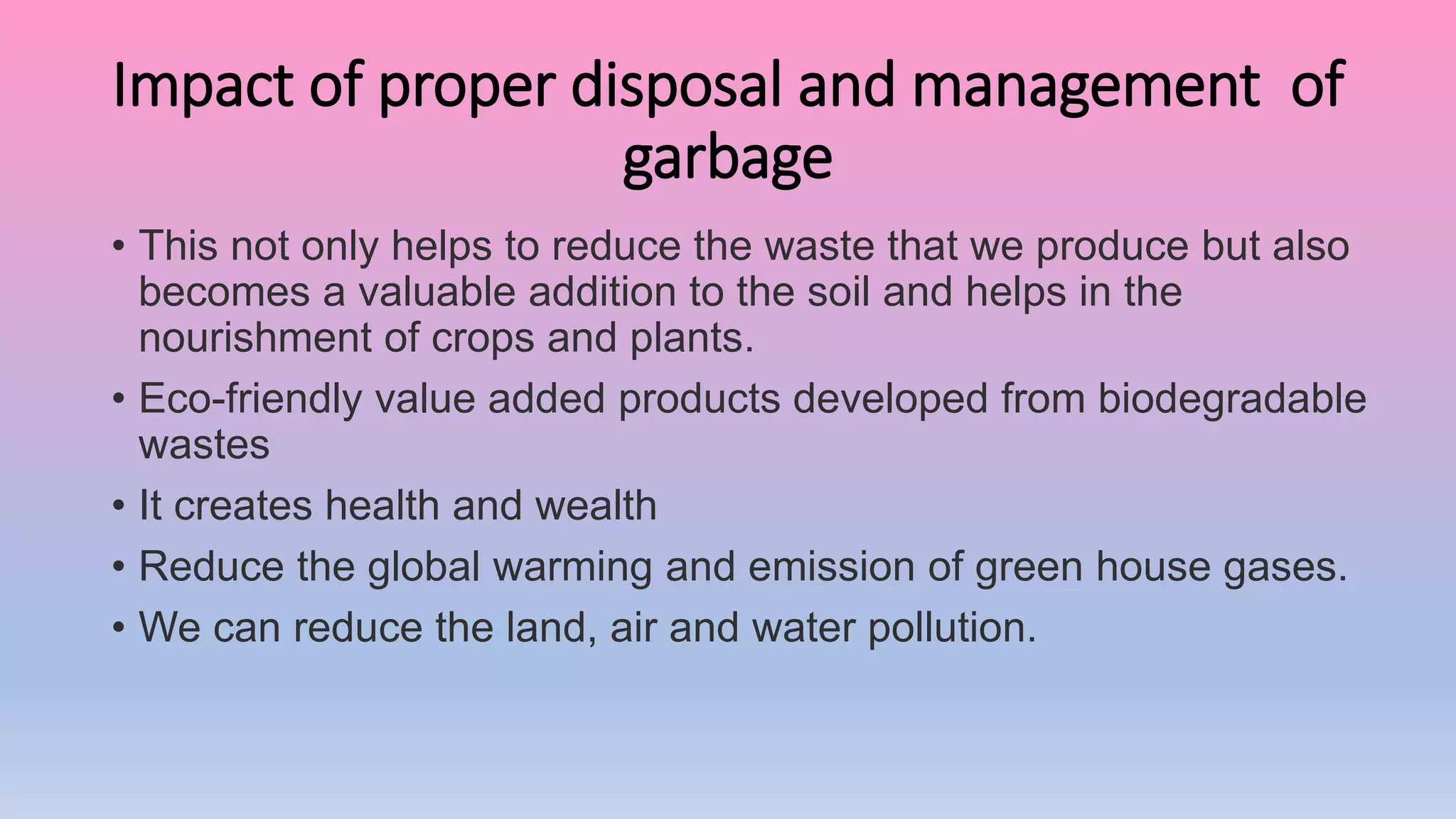 Impact of proper disposal and management of garbage

• This not only helps to reduce the waste that we produce but also becomes a valuable addition to the soil and helps in the nourishment of crops and plants.
• Eco-friendly value added products developed from biodegradable wastes
• It creates health and wealth
• Reduce the global warming and emission of green house gases.
• We can reduce the land, air and water pollution.